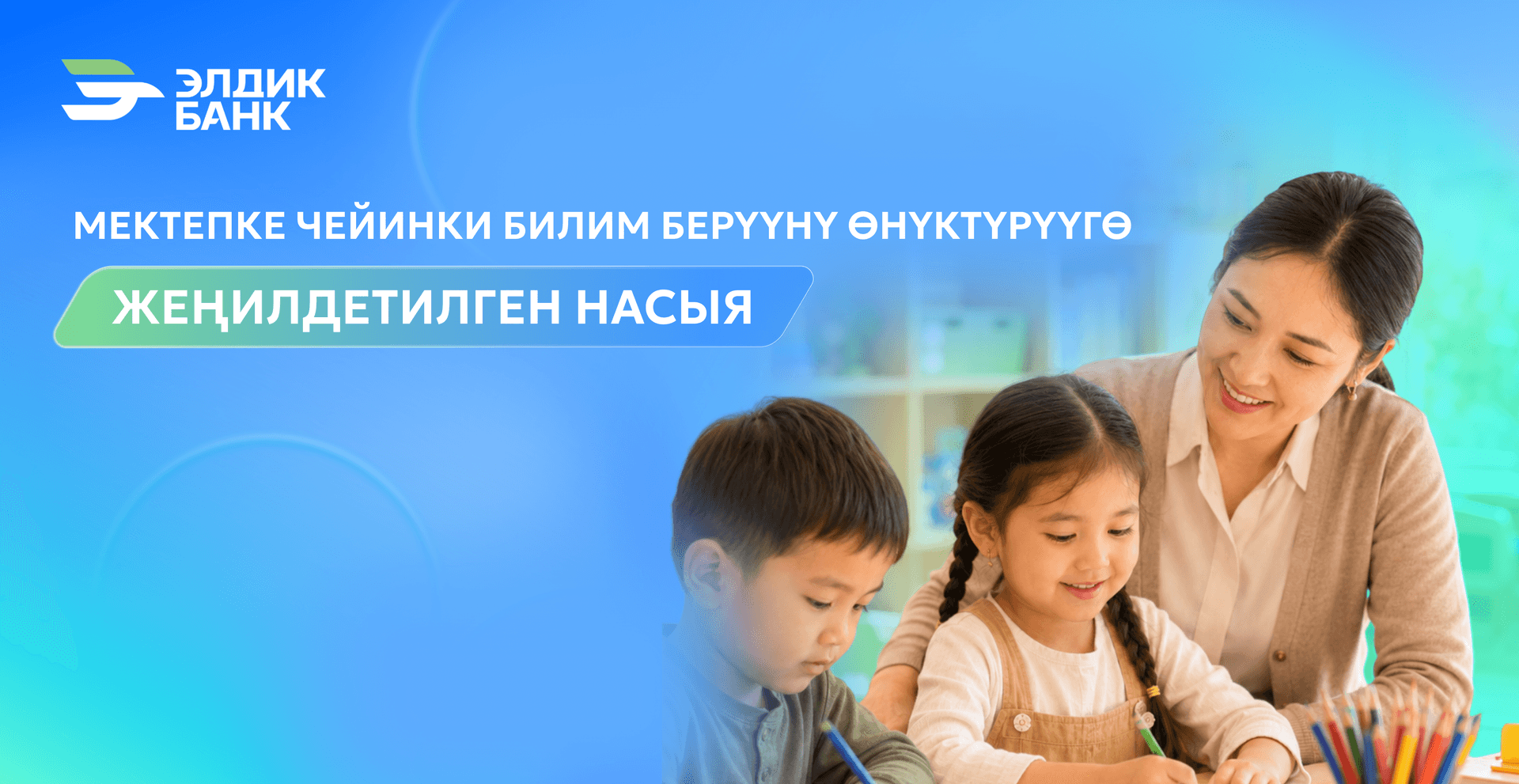 ЭЛДИК
БАНК

МЕКТЕПКЕ ЧЕЙИНКИ БИЛИМ БЕРҮҮНҮ ӨНҮКТҮРҮҮГӨ

ЖЕҢИЛДЕТИЛГЕН НАСЫЯ